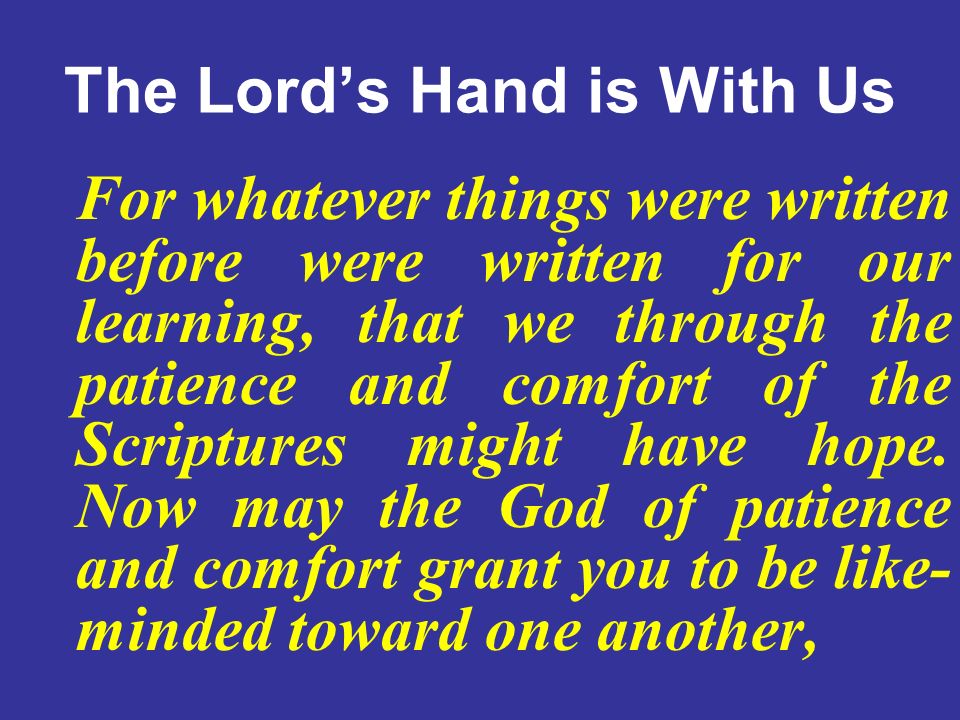 The Lord’s Hand is With Us

For whatever things were written before were written for our learning, that we through the patience and comfort of the Scriptures might have hope. Now may the God of patience and comfort grant you to be like-minded toward one another,